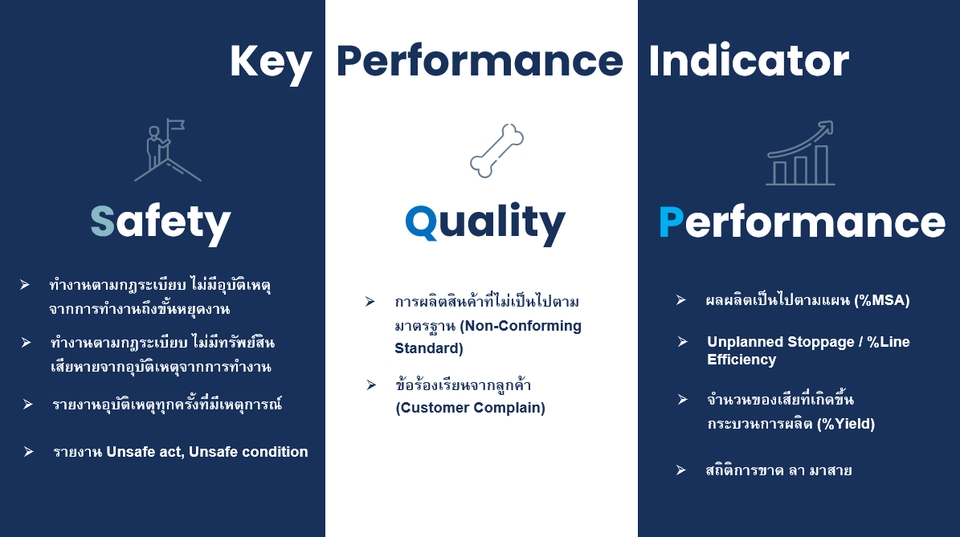 Key Performance Indicator

Safety

➢ ทำงานตามกฎระเบียบ ไม่มีอุบัติเหตุจากการทำงานถึงขั้นหยุดงาน

➢ ทำงานตามกฎระเบียบ ไม่มีทรัพย์สินเสียหายจากอุบัติเหตุจากการทำงาน

➢ รายงานอุบัติเหตุทุกครั้งที่มีเหตุการณ์

➢ รายงาน Unsafe act, Unsafe condition

Quality

➢ การผลิตสินค้าที่ไม่เป็นไปตามมาตรฐาน (Non-Conforming Standard)

➢ ข้อร้องเรียนจากลูกค้า (Customer Complain)

Performance

➢ ผลผลิตเป็นไปตามแผน (%MSA)

➢ Unplanned Stoppage / %Line Efficiency

➢ จำนวนของเสียที่เกิดขึ้นกระบวนการผลิต (%Yield)

➢ สถิติการขาด ลา มาสาย